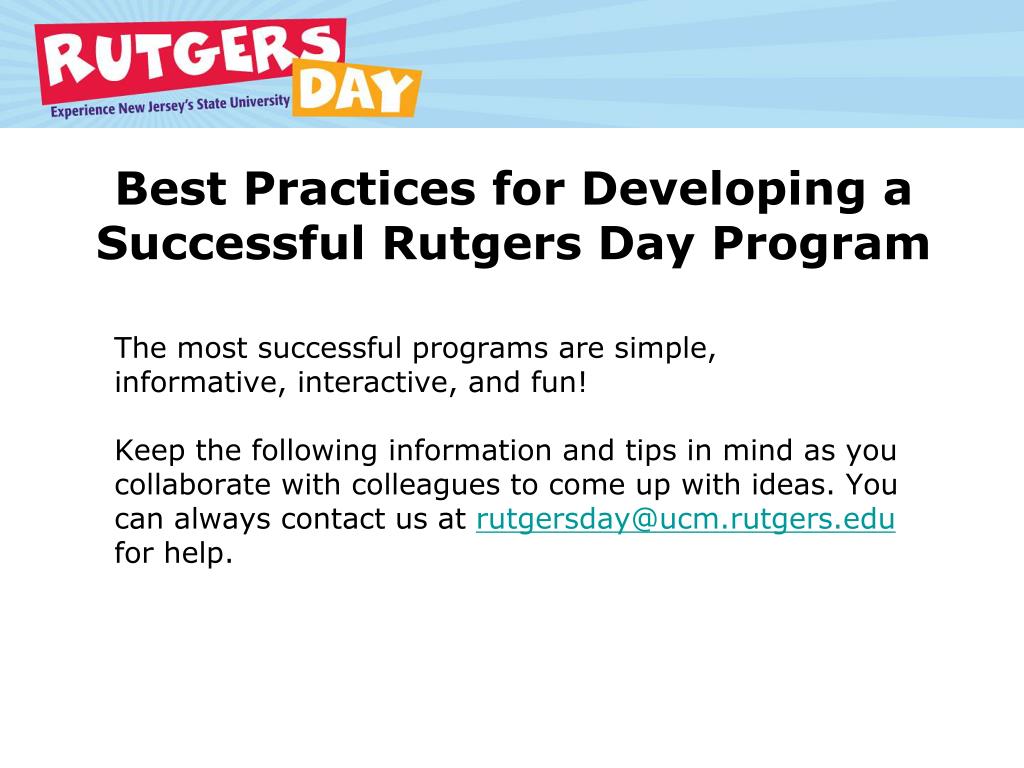 RUTGERS DAY
Experience New Jersey's State University

Best Practices for Developing a Successful Rutgers Day Program

The most successful programs are simple, informative, interactive, and fun!

Keep the following information and tips in mind as you collaborate with colleagues to come up with ideas. You can always contact us at rutgersday@ucm.rutgers.edu for help.